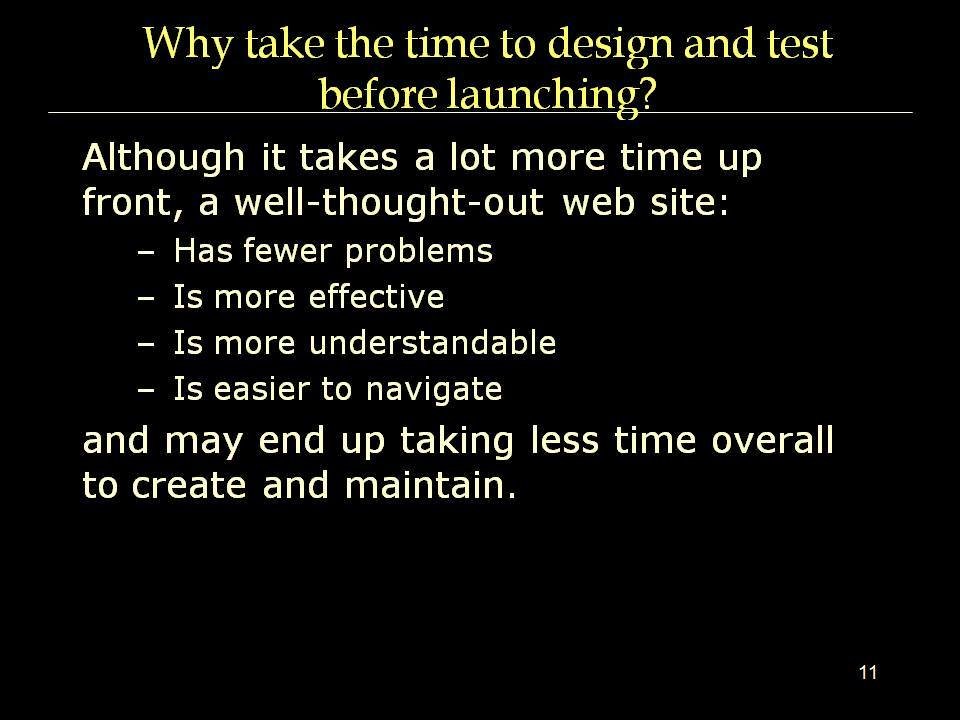 Why take the time to design and test before launching?

Although it takes a lot more time up front, a well-thought-out web site:

– Has fewer problems
– Is more effective
– Is more understandable
– Is easier to navigate

and may end up taking less time overall to create and maintain.

11